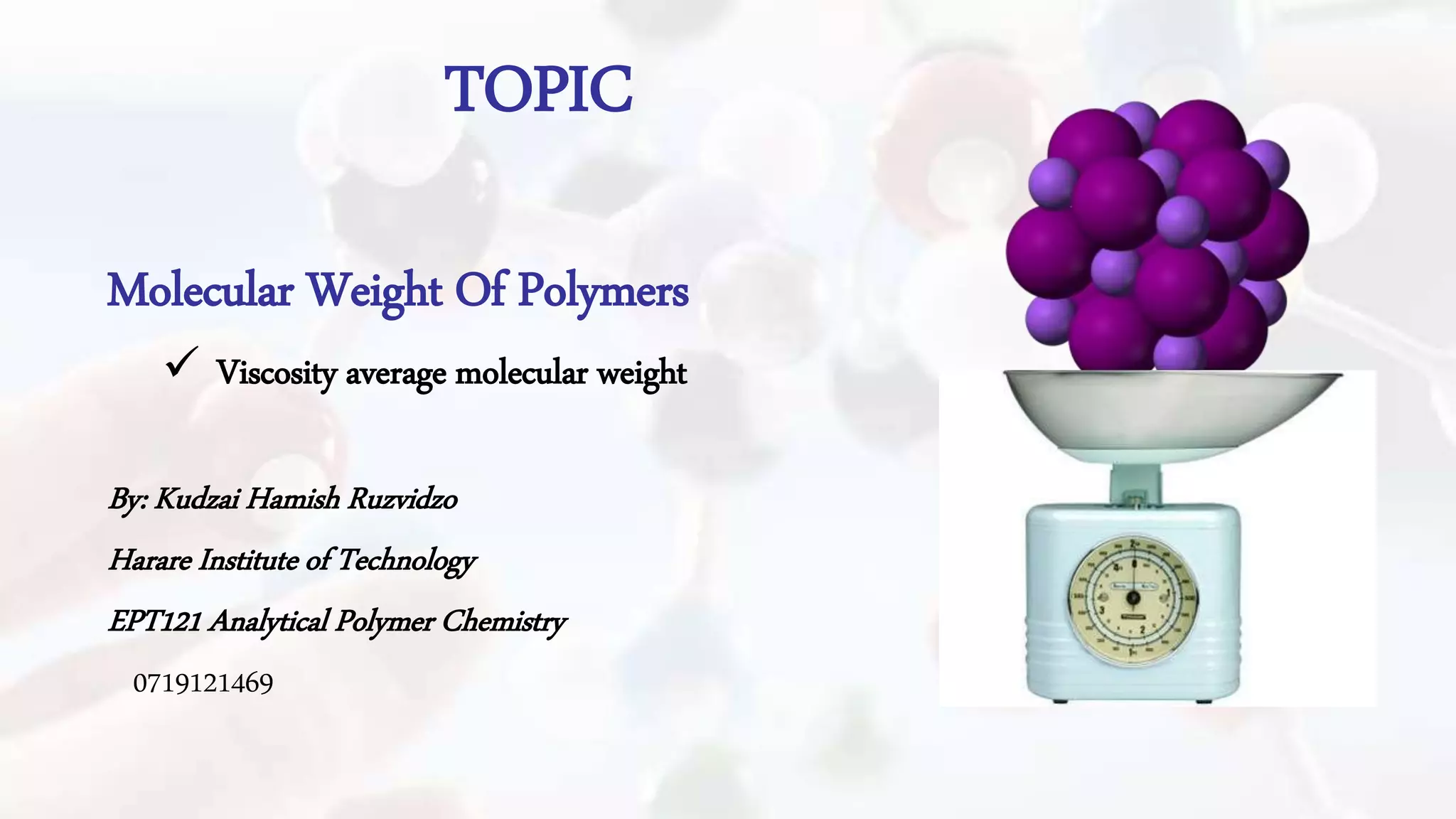 TOPIC

Molecular Weight Of Polymers

✓ Viscosity average molecular weight

By: Kudzai Hamish Ruzvidzo

Harare Institute of Technology

EPT121 Analytical Polymer Chemistry

0719121469